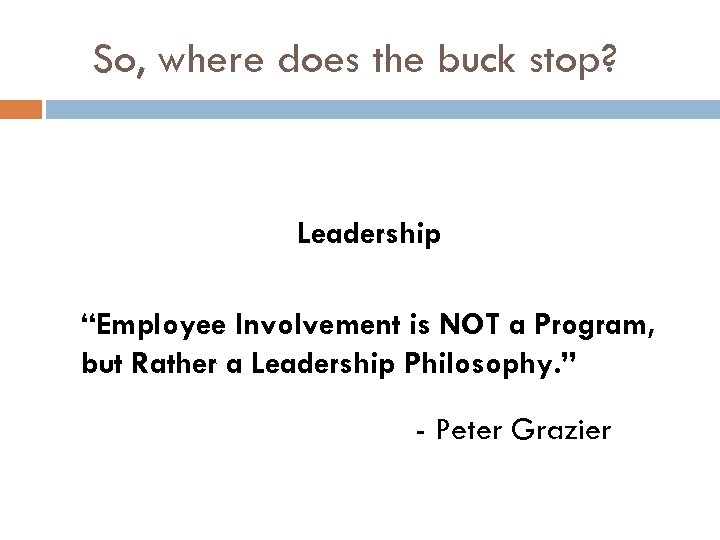 So, where does the buck stop?

Leadership

“Employee Involvement is NOT a Program, but Rather a Leadership Philosophy.”

- Peter Grazier